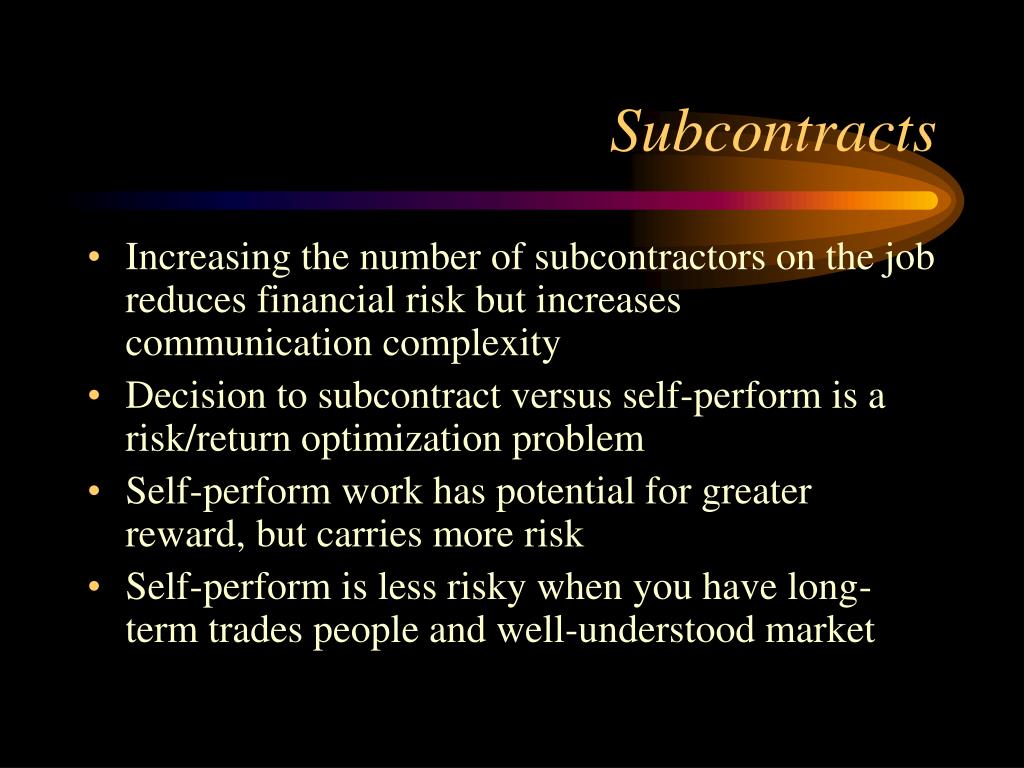 Subcontracts

• Increasing the number of subcontractors on the job reduces financial risk but increases communication complexity
• Decision to subcontract versus self-perform is a risk/return optimization problem
• Self-perform work has potential for greater reward, but carries more risk
• Self-perform is less risky when you have long-term trades people and well-understood market